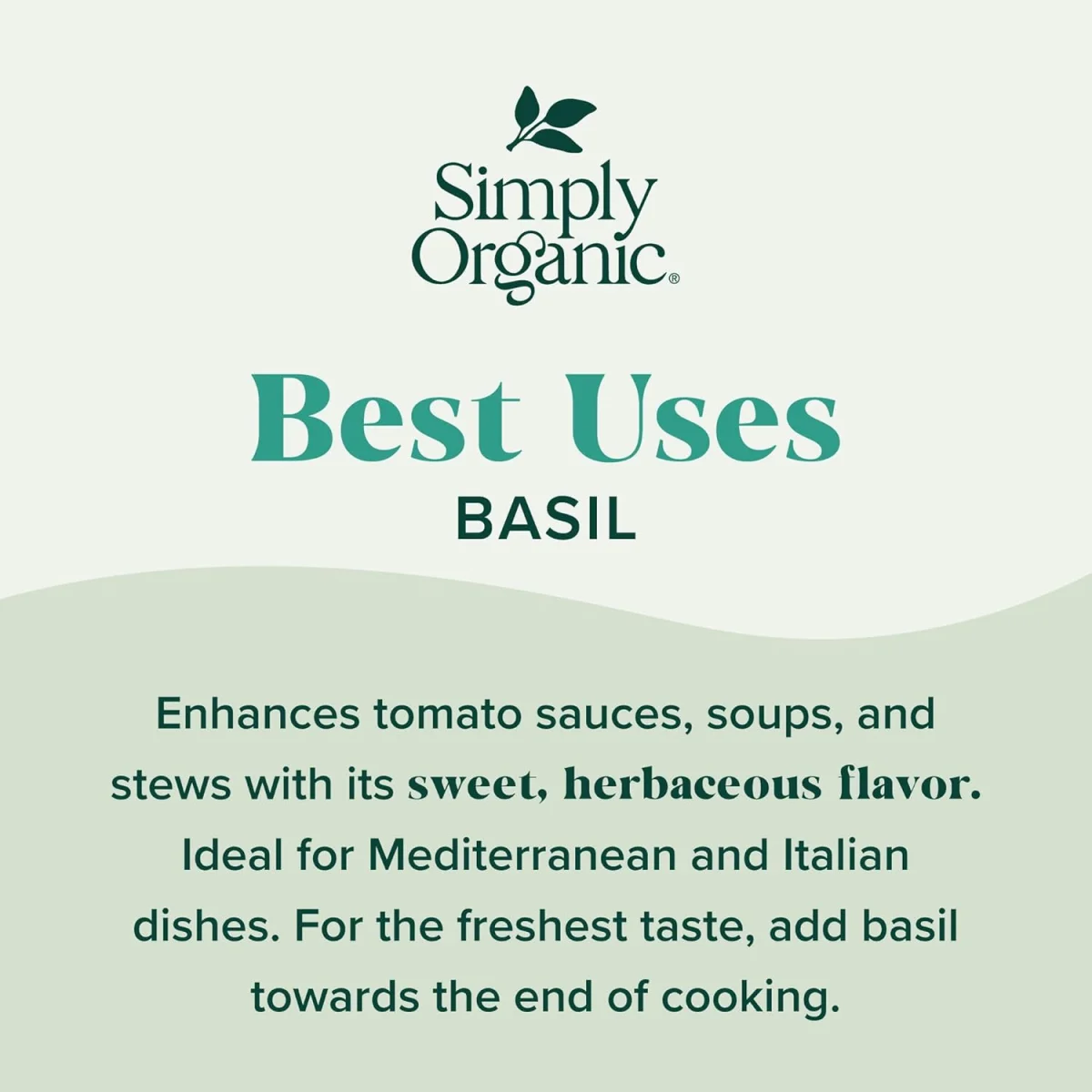 Simply Organic®

Best Uses
BASIL

Enhances tomato sauces, soups, and stews with its sweet, herbaceous flavor. Ideal for Mediterranean and Italian dishes. For the freshest taste, add basil towards the end of cooking.